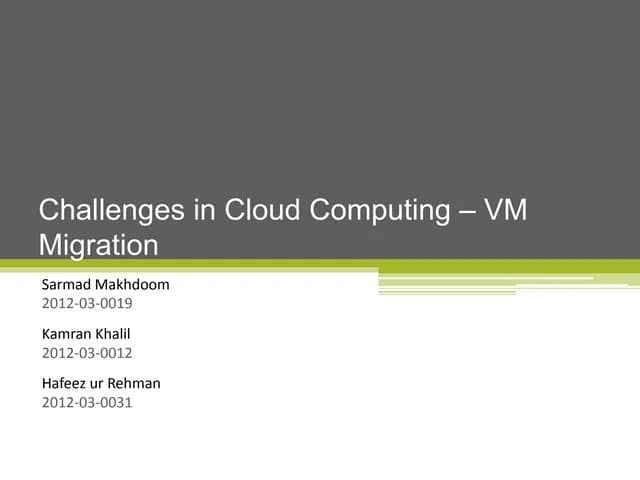 Challenges in Cloud Computing – VM Migration

Sarmad Makhdoom
2012-03-0019

Kamran Khalil
2012-03-0012

Hafeez ur Rehman
2012-03-0031